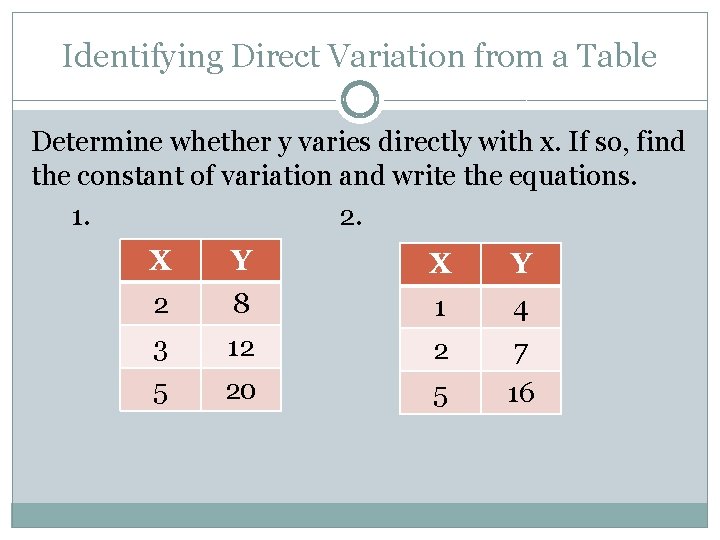 Identifying Direct Variation from a Table

Determine whether y varies directly with x. If so, find the constant of variation and write the equations.

1.

| X | Y |
|---|---|
| 2 | 8 |
| 3 | 12 |
| 5 | 20 |

2.

| X | Y |
|---|---|
| 1 | 4 |
| 2 | 7 |
| 5 | 16 |